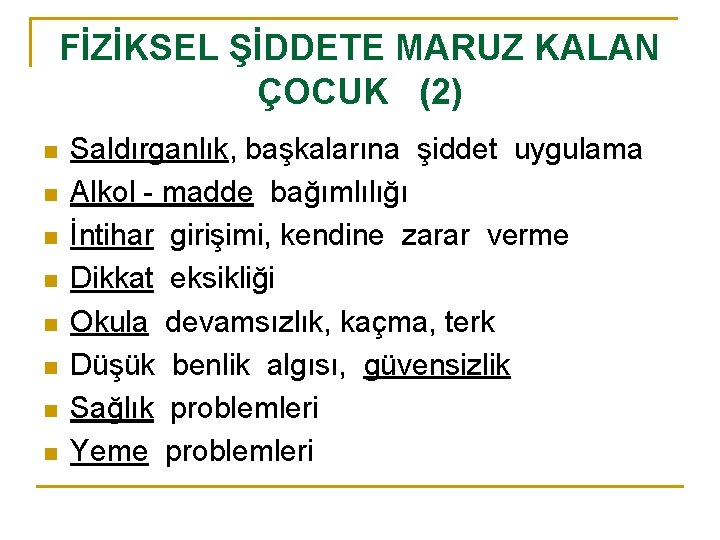 FİZİKSEL ŞİDDETE MARUZ KALAN ÇOCUK (2)

Saldırganlık, başkalarına şiddet uygulama
Alkol - madde bağımlılığı
İntihar girişimi, kendine zarar verme
Dikkat eksikliği
Okula devamsızlık, kaçma, terk
Düşük benlik algısı, güvensizlik
Sağlık problemleri
Yeme problemleri